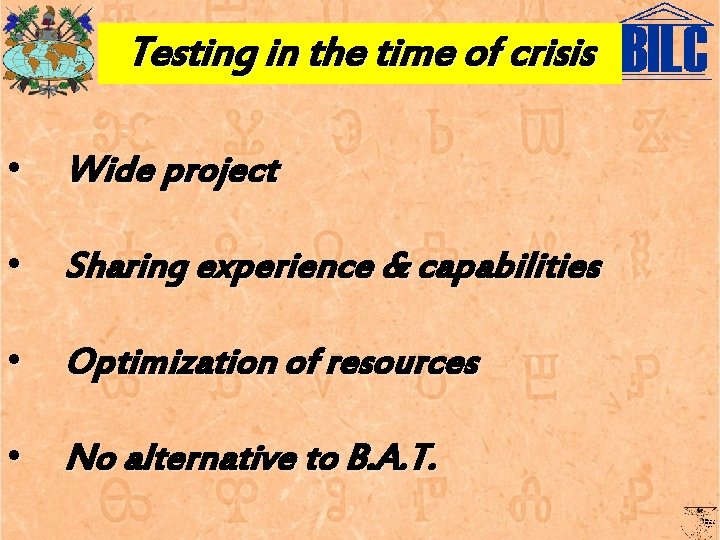 Testing in the time of crisis

BILC

• Wide project

• Sharing experience & capabilities

• Optimization of resources

• No alternative to B.A.T.